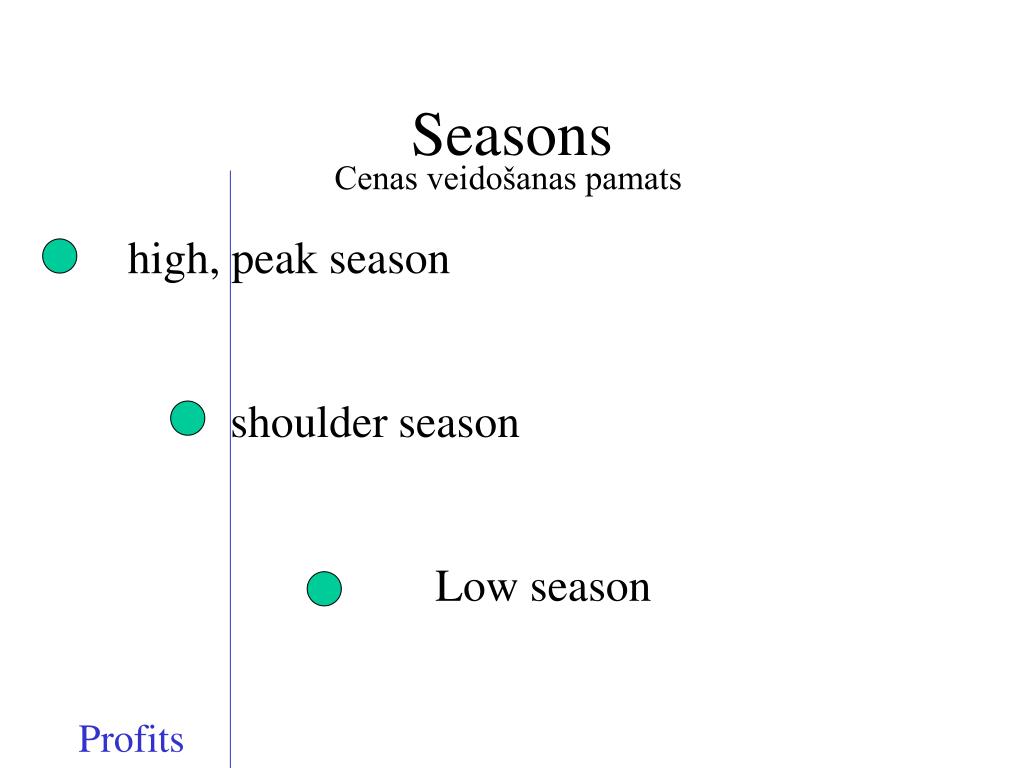 Seasons
Cenas veidošanas pamats

high, peak season

shoulder season

Low season

Profits